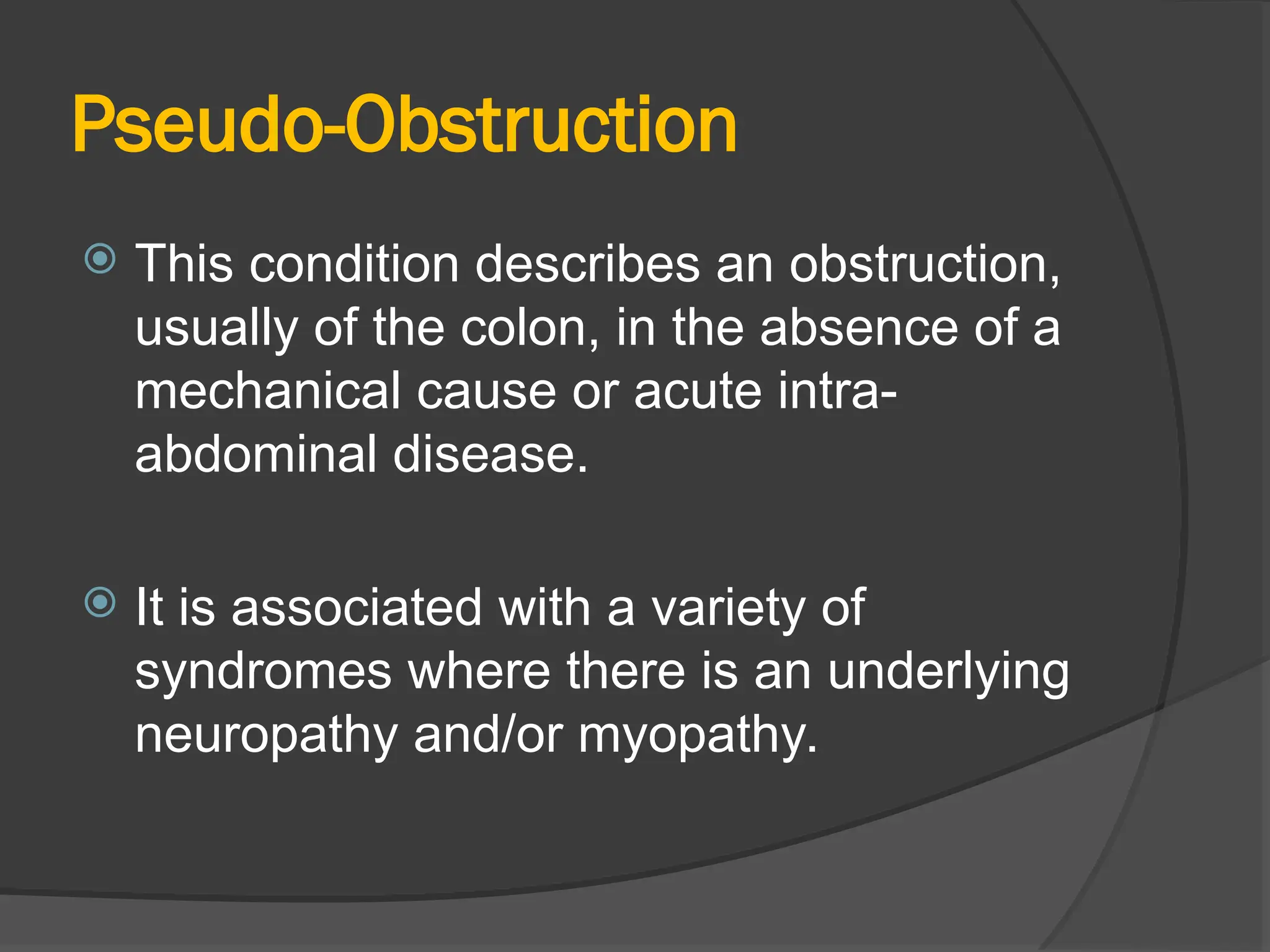 Pseudo-Obstruction

This condition describes an obstruction, usually of the colon, in the absence of a mechanical cause or acute intra-abdominal disease.

It is associated with a variety of syndromes where there is an underlying neuropathy and/or myopathy.